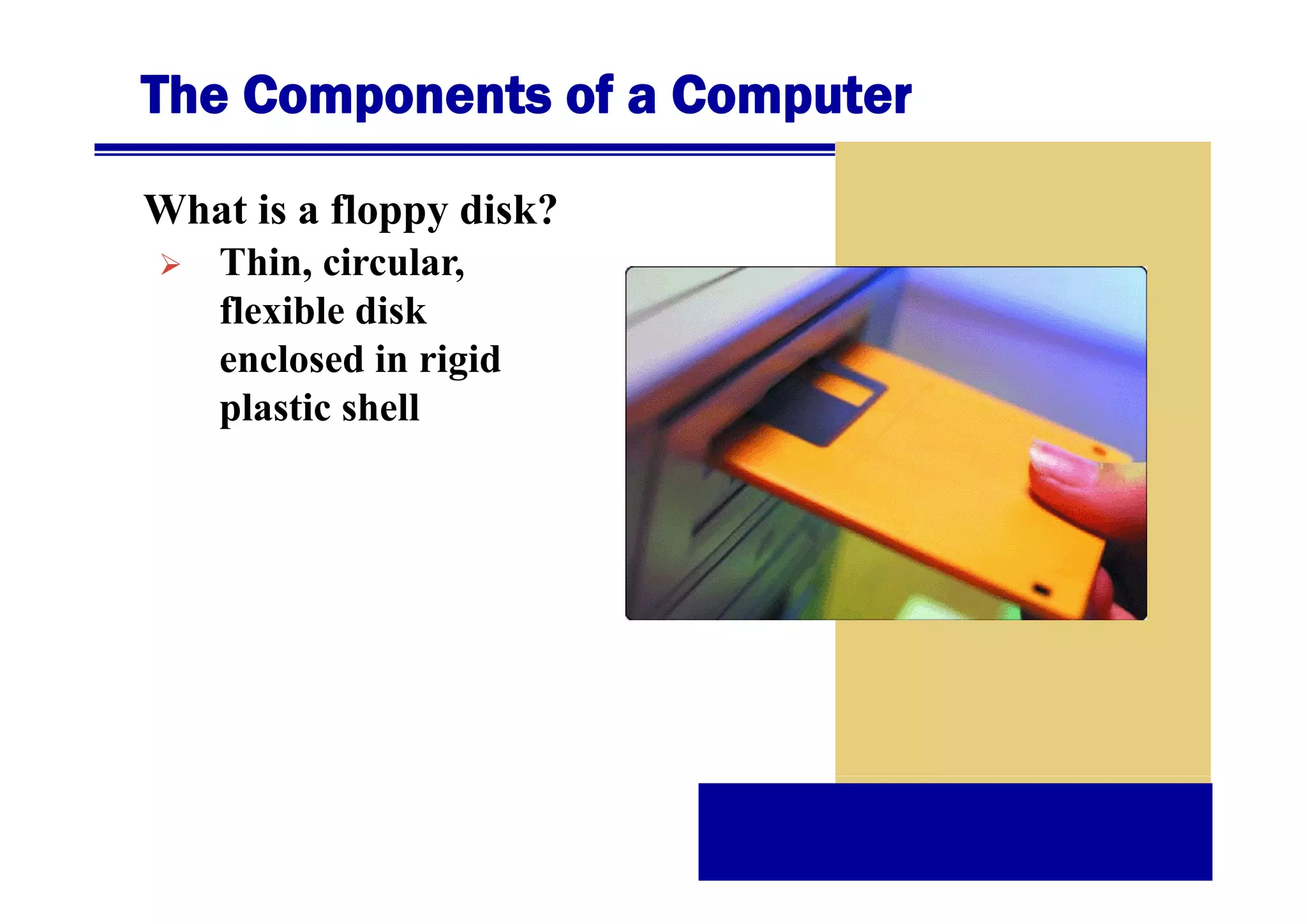 The Components of a Computer

What is a floppy disk?

➢ Thin, circular, flexible disk enclosed in rigid plastic shell